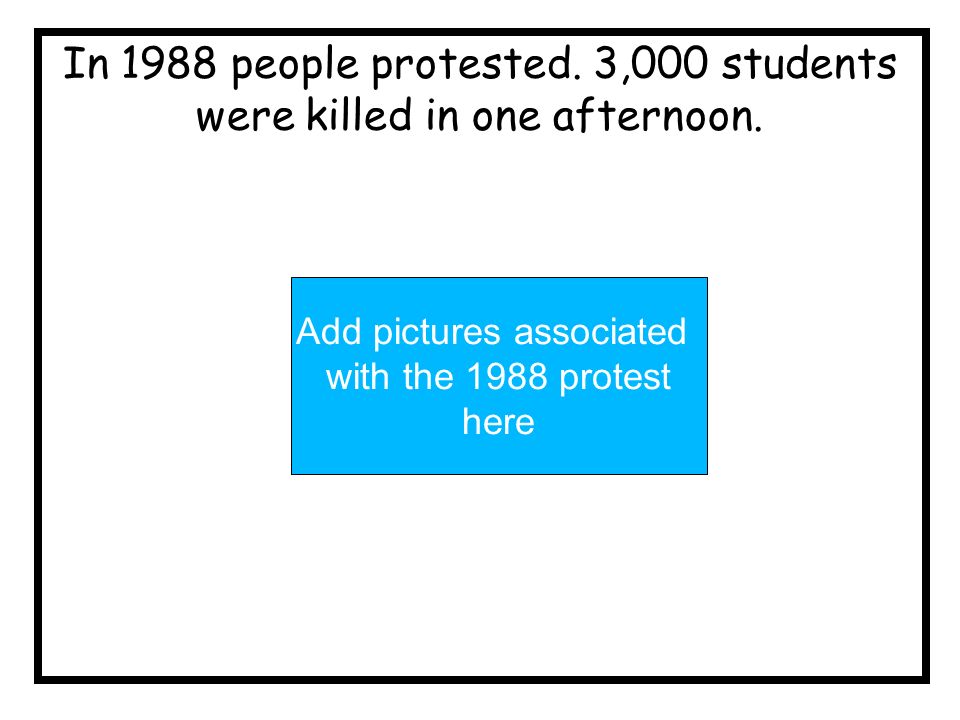 In 1988 people protested. 3,000 students were killed in one afternoon.

Add pictures associated with the 1988 protest here